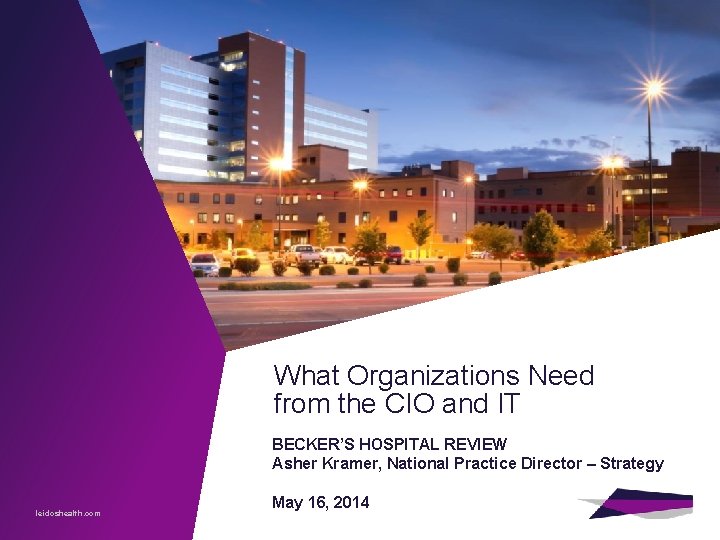 What Organizations Need from the CIO and IT

BECKER'S HOSPITAL REVIEW
Asher Kramer, National Practice Director – Strategy

May 16, 2014

leidoshealth.com